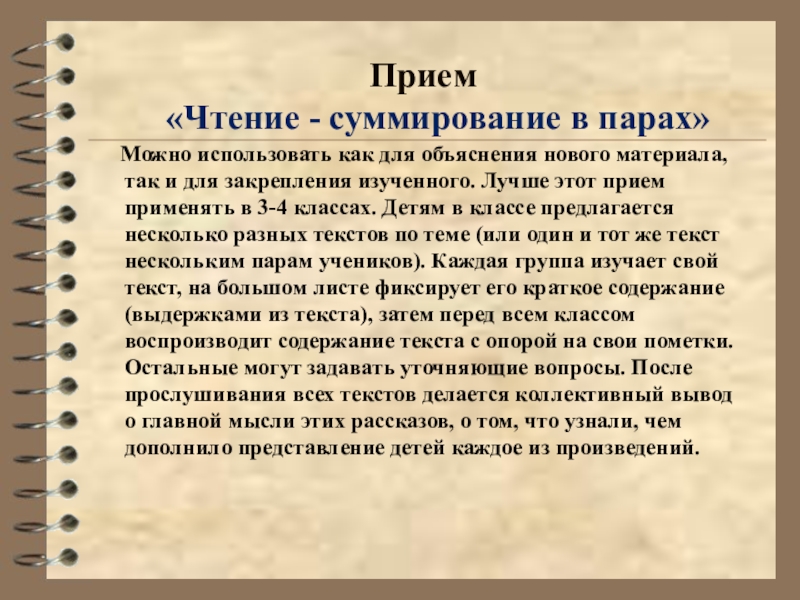 Прием
«Чтение - суммирование в парах»

Можно использовать как для объяснения нового материала, так и для закрепления изученного. Лучше этот прием применять в 3-4 классах. Детям в классе предлагается несколько разных текстов по теме (или один и тот же текст нескольким парам учеников). Каждая группа изучает свой текст, на большом листе фиксирует его краткое содержание (выдержками из текста), затем перед всем классом воспроизводит содержание текста с опорой на свои пометки. Остальные могут задавать уточняющие вопросы. После прослушивания всех текстов делается коллективный вывод о главной мысли этих рассказов, о том, что узнали, чем дополнило представление детей каждое из произведений.